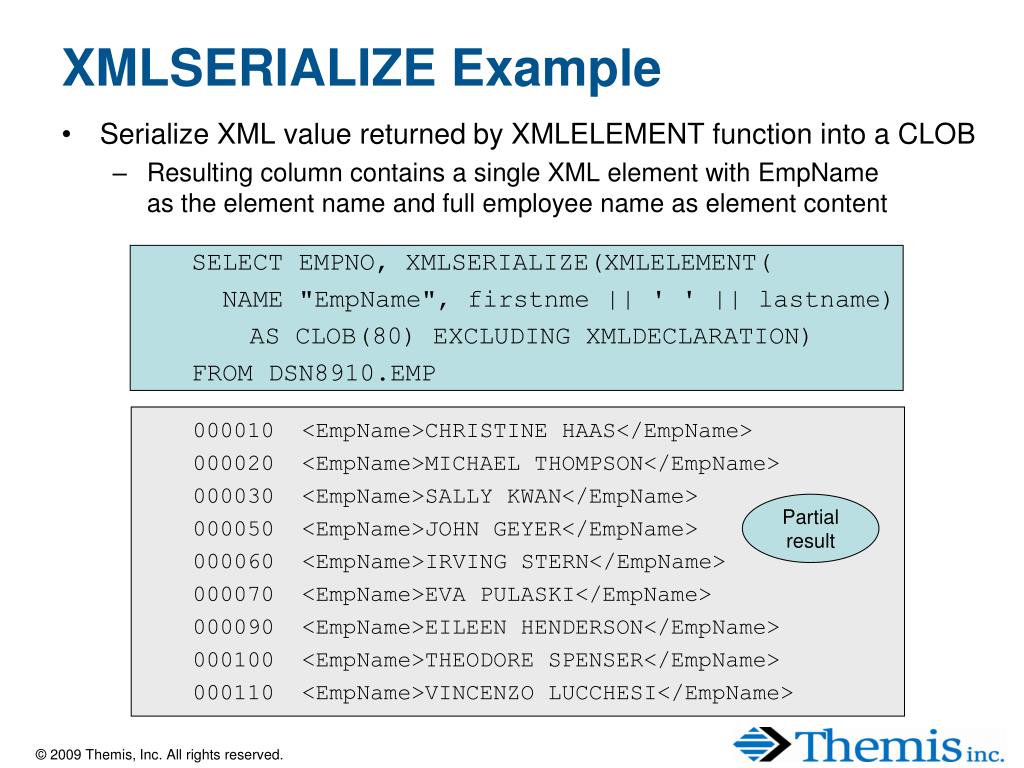 XMLSERIALIZE Example

• Serialize XML value returned by XMLELEMENT function into a CLOB

– Resulting column contains a single XML element with EmpName as the element name and full employee name as element content

SELECT EMPNO, XMLSERIALIZE(XMLELEMENT(
  NAME "EmpName", firstnme || ' ' || lastname)
    AS CLOB(80) EXCLUDING XMLDECLARATION)
FROM DSN8910.EMP

000010 <EmpName>CHRISTINE HAAS</EmpName>
000020 <EmpName>MICHAEL THOMPSON</EmpName>
000030 <EmpName>SALLY KWAN</EmpName>
000050 <EmpName>JOHN GEYER</EmpName>
000060 <EmpName>IRVING STERN</EmpName>
000070 <EmpName>EVA PULASKI</EmpName>
000090 <EmpName>EILEEN HENDERSON</EmpName>
000100 <EmpName>THEODORE SPENSER</EmpName>
000110 <EmpName>VINCENZO LUCCHESI</EmpName>

Partial result

© 2009 Themis, Inc. All rights reserved.

Themis inc.